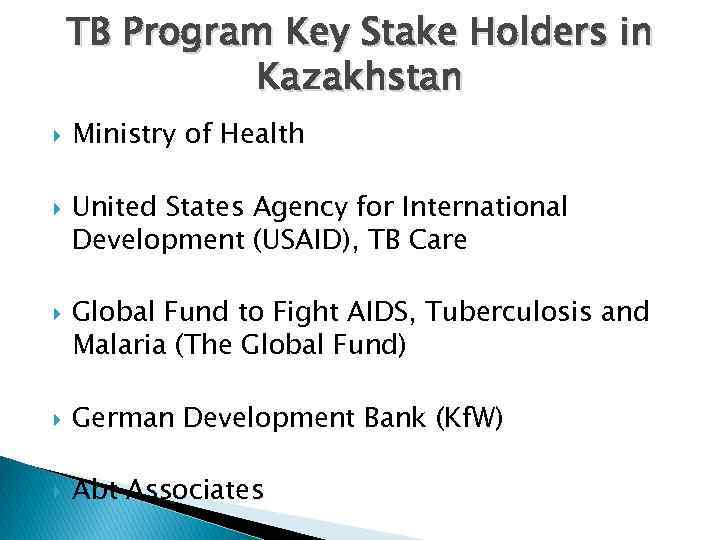 TB Program Key Stake Holders in Kazakhstan

Ministry of Health

United States Agency for International Development (USAID), TB Care

Global Fund to Fight AIDS, Tuberculosis and Malaria (The Global Fund)

German Development Bank (KfW)

Abt Associates